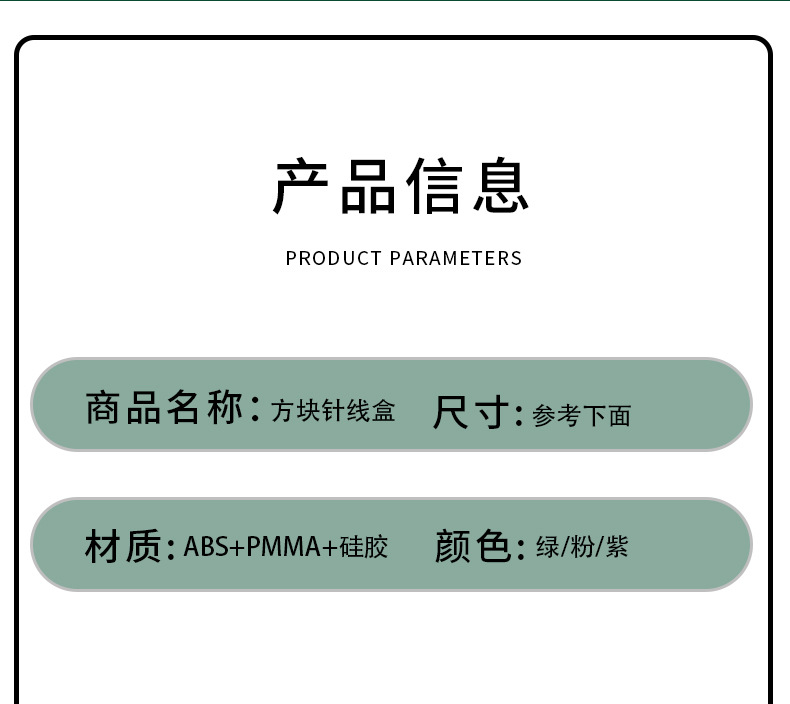 产品信息

PRODUCT PARAMETERS

商品名称：方块针线盒 尺寸：参考下面

材质：ABS+PMMA+硅胶 颜色：绿/粉/紫